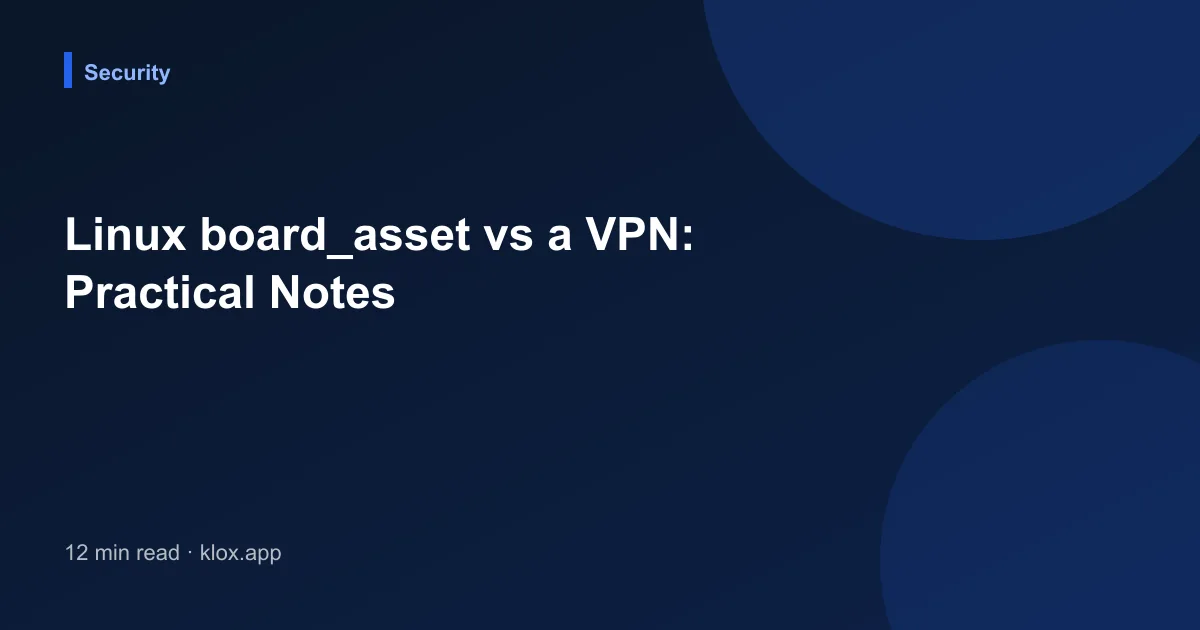 Security

Linux board_asset vs a VPN: Practical Notes

12 min read · klox.app